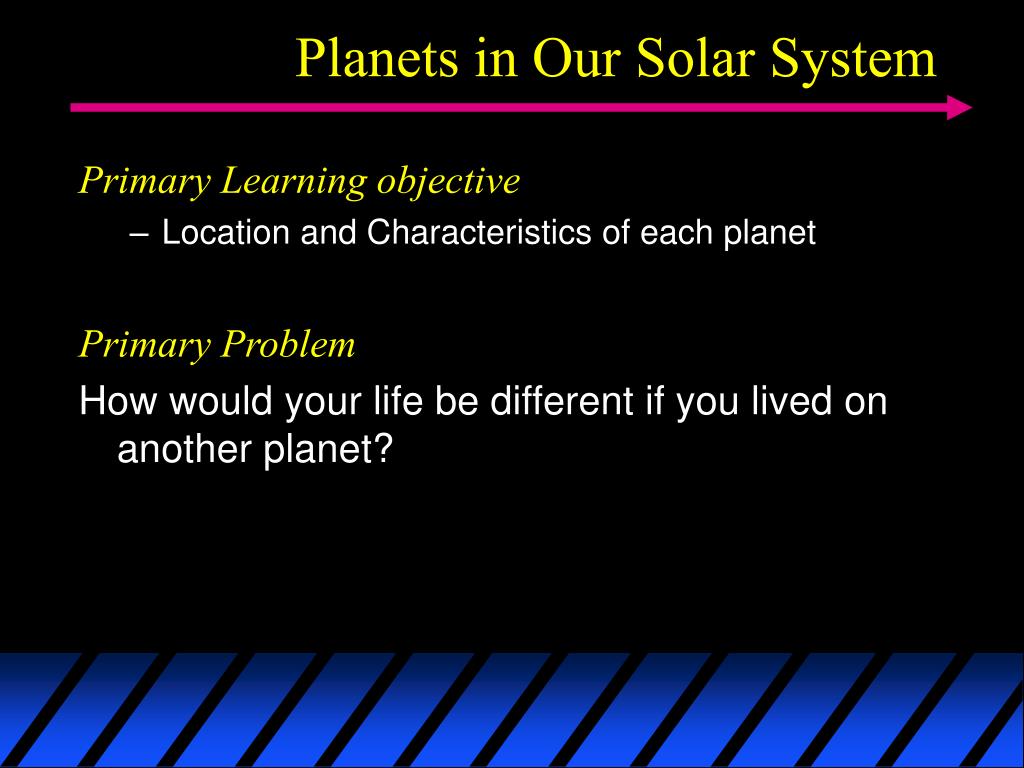 Planets in Our Solar System

Primary Learning objective

– Location and Characteristics of each planet

Primary Problem

How would your life be different if you lived on another planet?